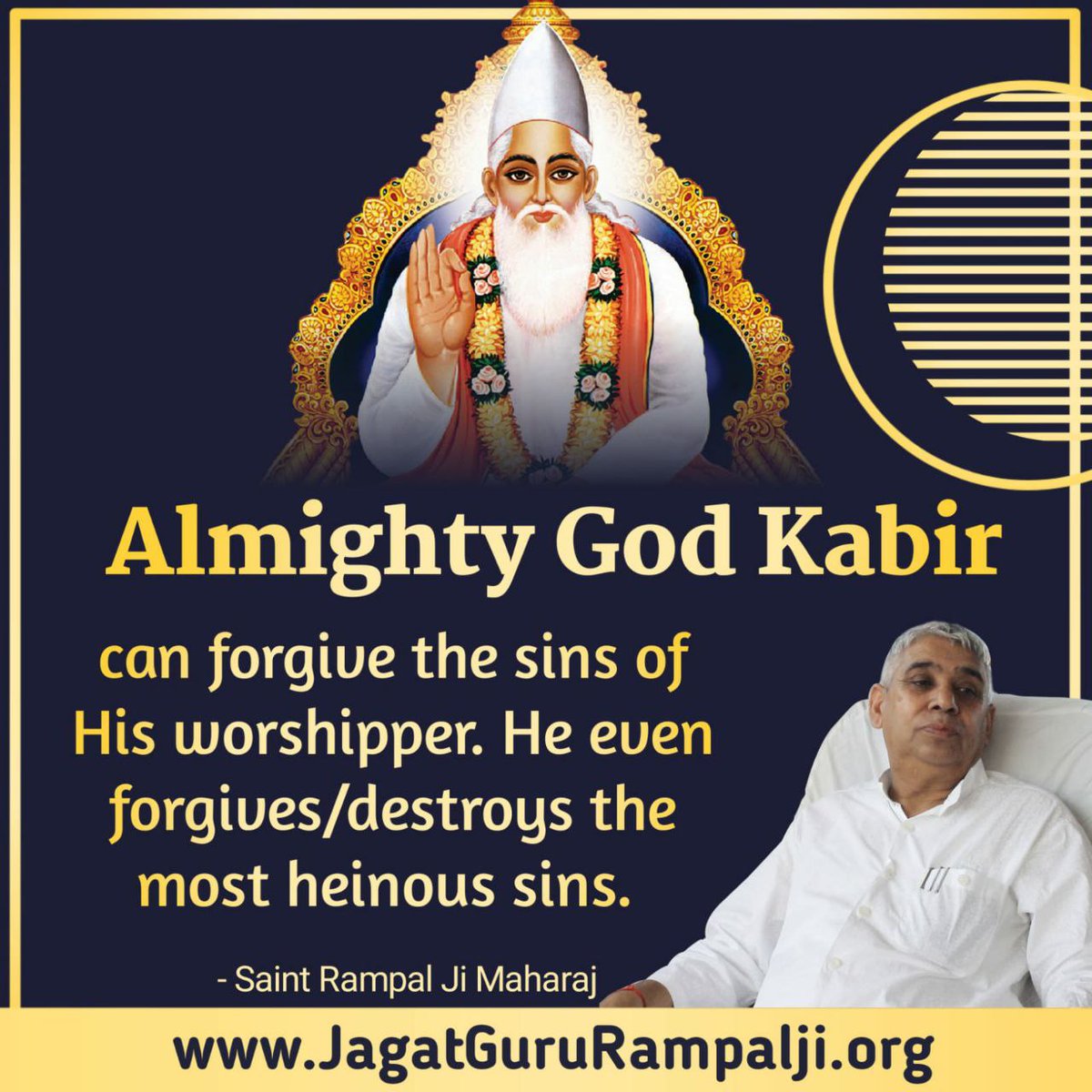 Almighty God Kabir

can forgive the sins of His worshipper. He even forgives/destroys the most heinous sins.

- Saint Rampal Ji Maharaj

www.JagatGuruRampalji.org